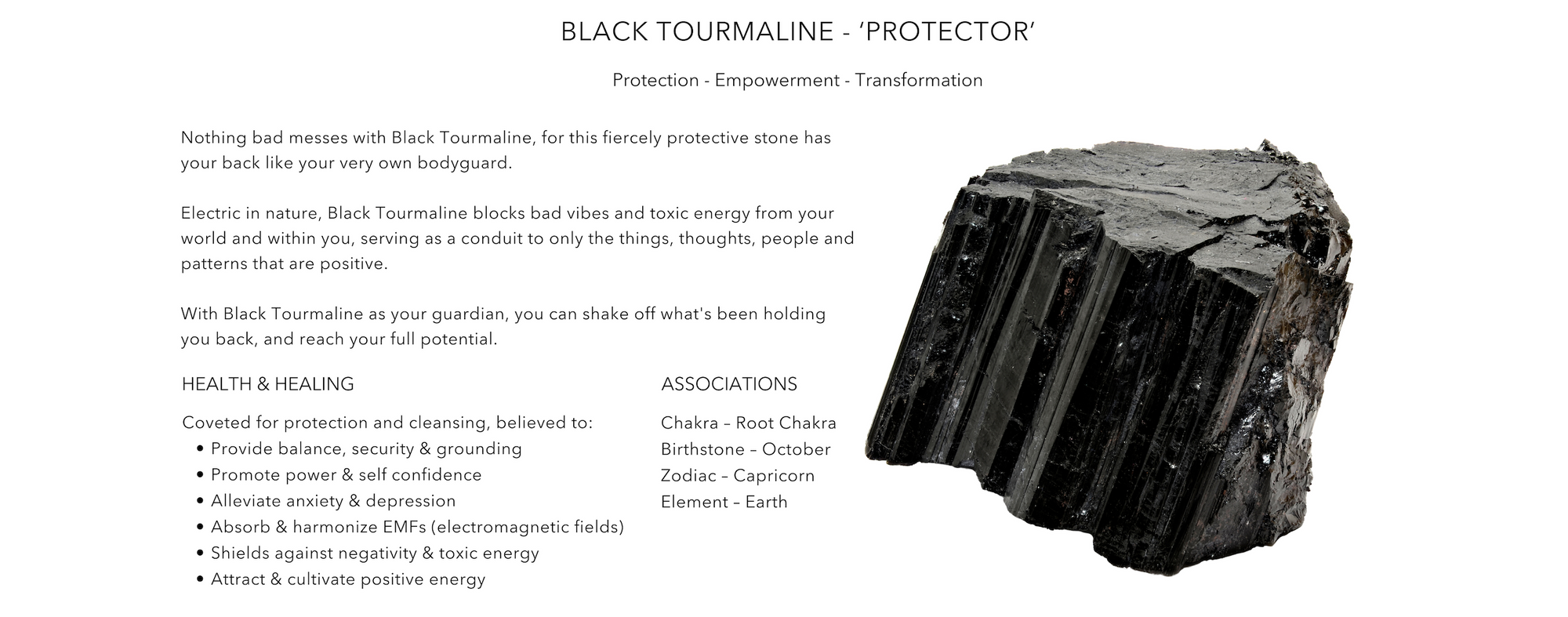 BLACK TOURMALINE - ‘PROTECTOR’

Protection - Empowerment - Transformation

Nothing bad messes with Black Tourmaline, for this fiercely protective stone has your back like your very own bodyguard.

Electric in nature, Black Tourmaline blocks bad vibes and toxic energy from your world and within you, serving as a conduit to only the things, thoughts, people and patterns that are positive.

With Black Tourmaline as your guardian, you can shake off what's been holding you back, and reach your full potential.

HEALTH & HEALING

Coveted for protection and cleansing, believed to:
• Provide balance, security & grounding
• Promote power & self confidence
• Alleviate anxiety & depression
• Absorb & harmonize EMFs (electromagnetic fields)
• Shields against negativity & toxic energy
• Attract & cultivate positive energy

ASSOCIATIONS

Chakra – Root Chakra
Birthstone – October
Zodiac – Capricorn
Element – Earth